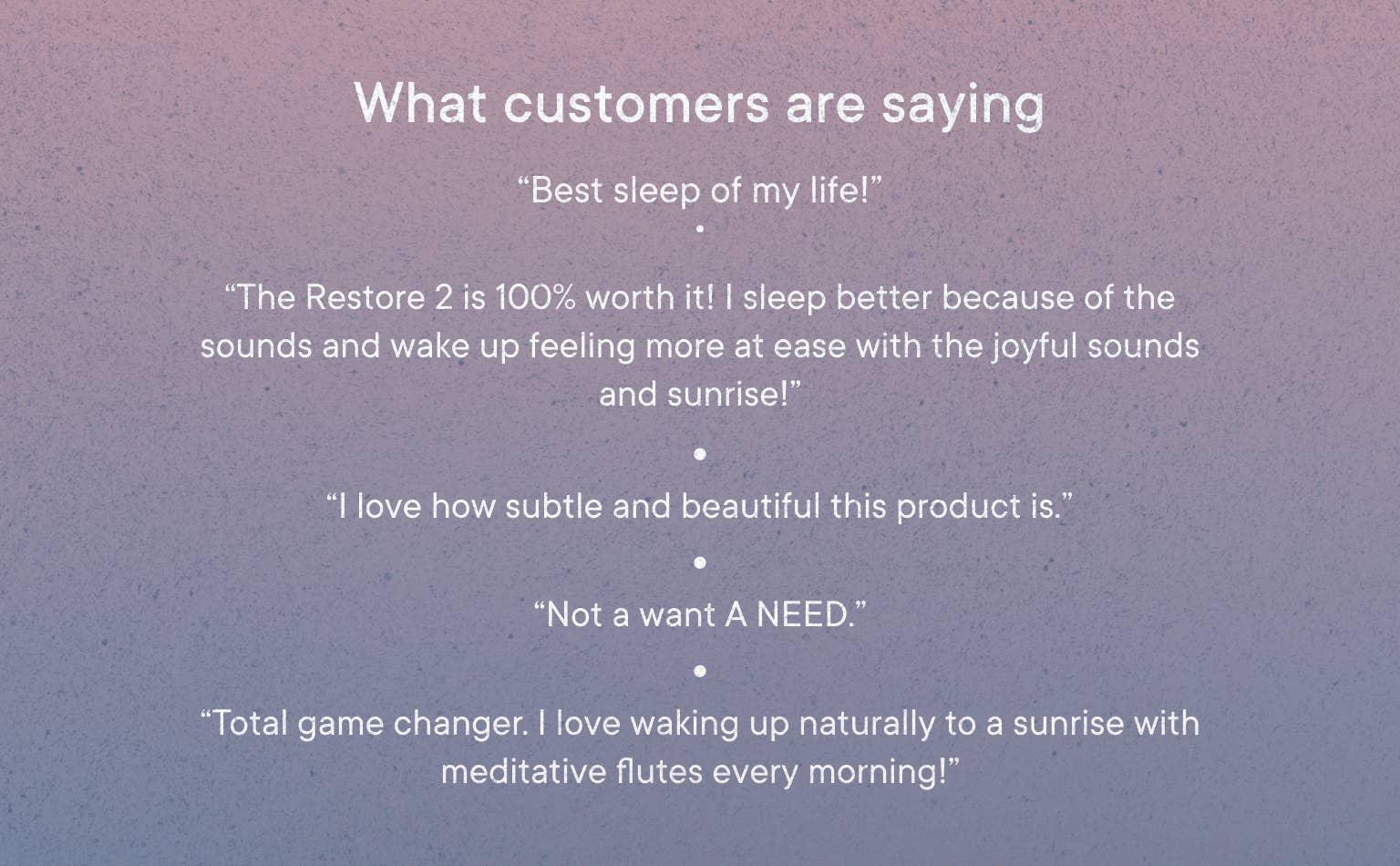 What customers are saying

“Best sleep of my life!”

•

“The Restore 2 is 100% worth it! I sleep better because of the sounds and wake up feeling more at ease with the joyful sounds and sunrise!”

•

“I love how subtle and beautiful this product is.”

•

“Not a want A NEED.”

•

“Total game changer. I love waking up naturally to a sunrise with meditative flutes every morning!”